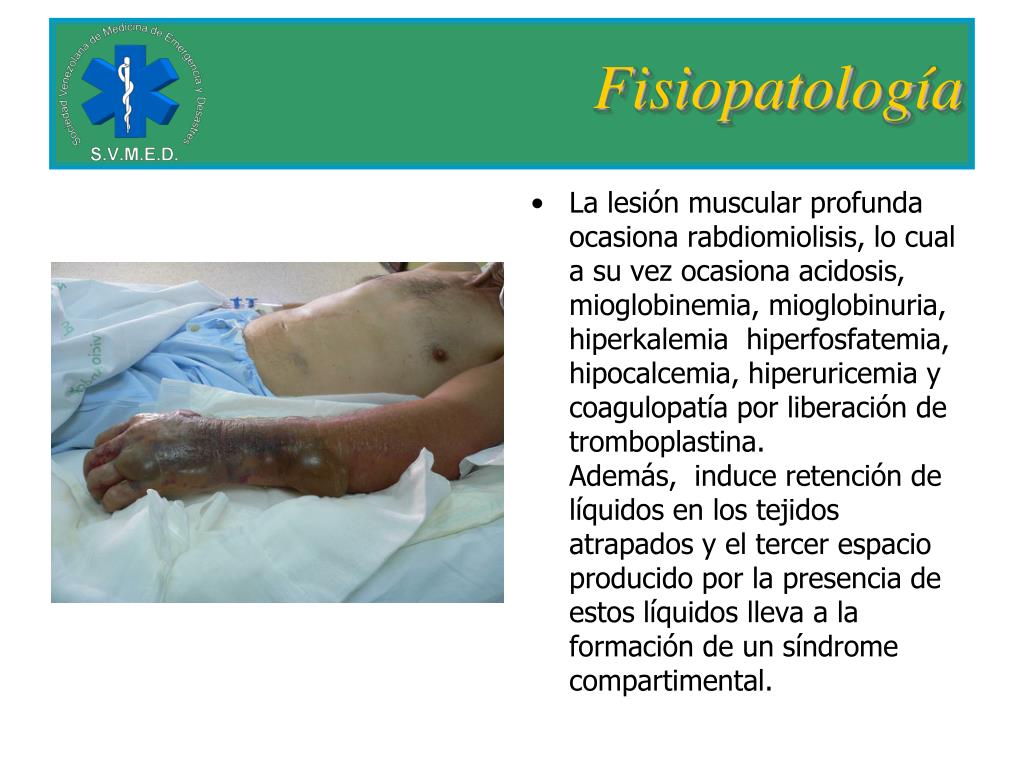 Sociedad Venezolana de Medicina de Emergencia y Desastres
S.V.M.E.D.

Fisiopatología

• La lesión muscular profunda ocasiona rabdiomiolisis, lo cual a su vez ocasiona acidosis, mioglobinemia, mioglobinuria, hiperkalemia  hiperfosfatemia, hipocalcemia, hiperuricemia y coagulopatía por liberación de tromboplastina.
Además,  induce retención de líquidos en los tejidos atrapados y el tercer espacio producido por la presencia de estos líquidos lleva a la formación de un síndrome compartimental.